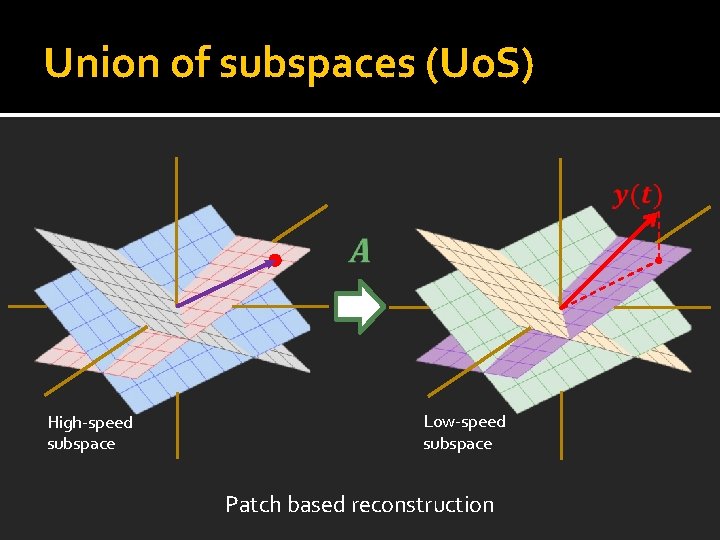 Union of subspaces (UoS)

$A$

$y(t)$

High-speed subspace

Low-speed subspace

Patch based reconstruction